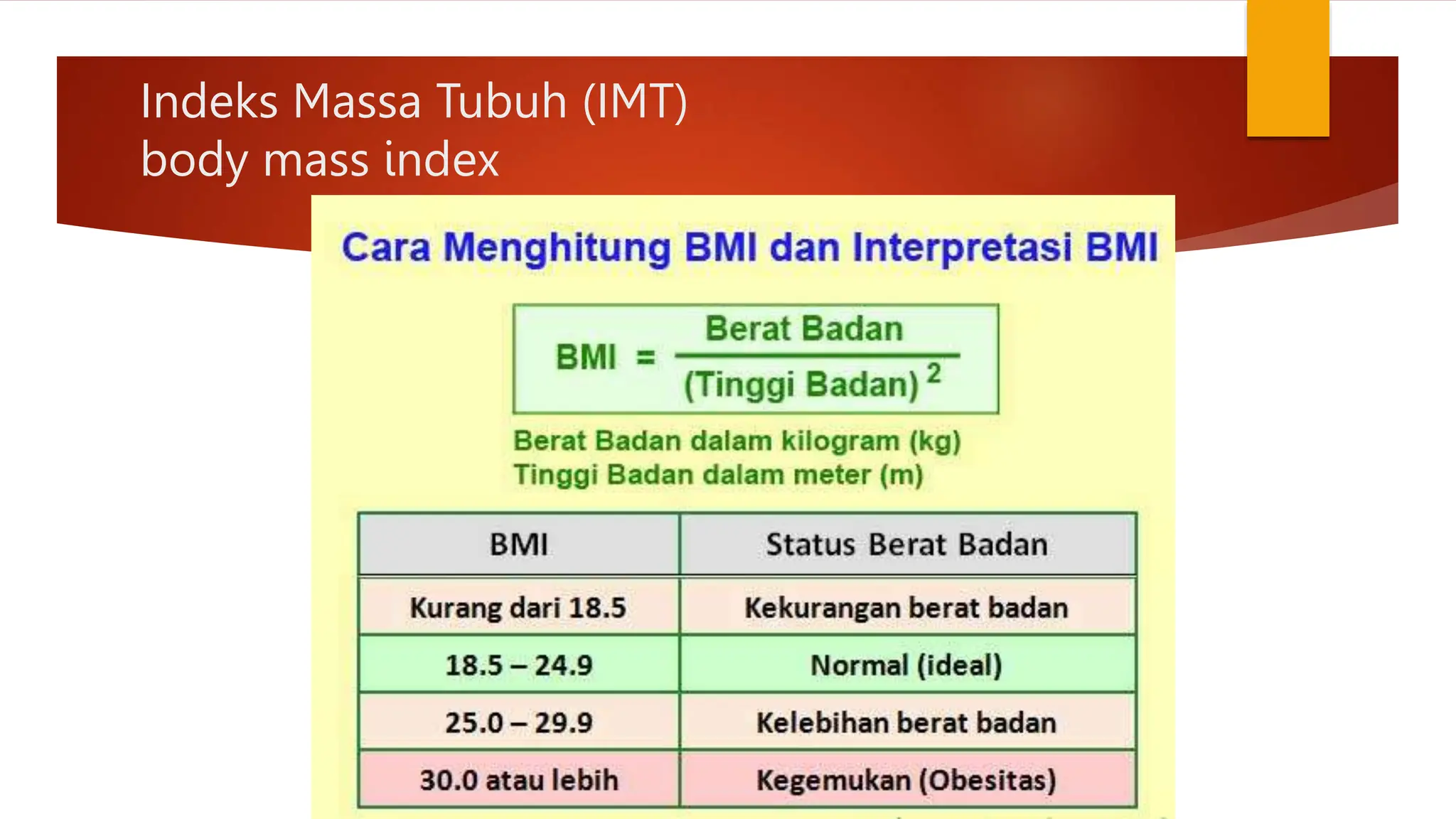 Indeks Massa Tubuh (IMT)
body mass index

Cara Menghitung BMI dan Interpretasi BMI

$BMI = \frac{\text{Berat Badan}}{(\text{Tinggi Badan})^2}$

Berat Badan dalam kilogram (kg)
Tinggi Badan dalam meter (m)

| BMI | Status Berat Badan |
|---|---|
| Kurang dari 18.5 | Kekurangan berat badan |
| 18.5 – 24.9 | Normal (ideal) |
| 25.0 – 29.9 | Kelebihan berat badan |
| 30.0 atau lebih | Kegemukan (Obesitas) |